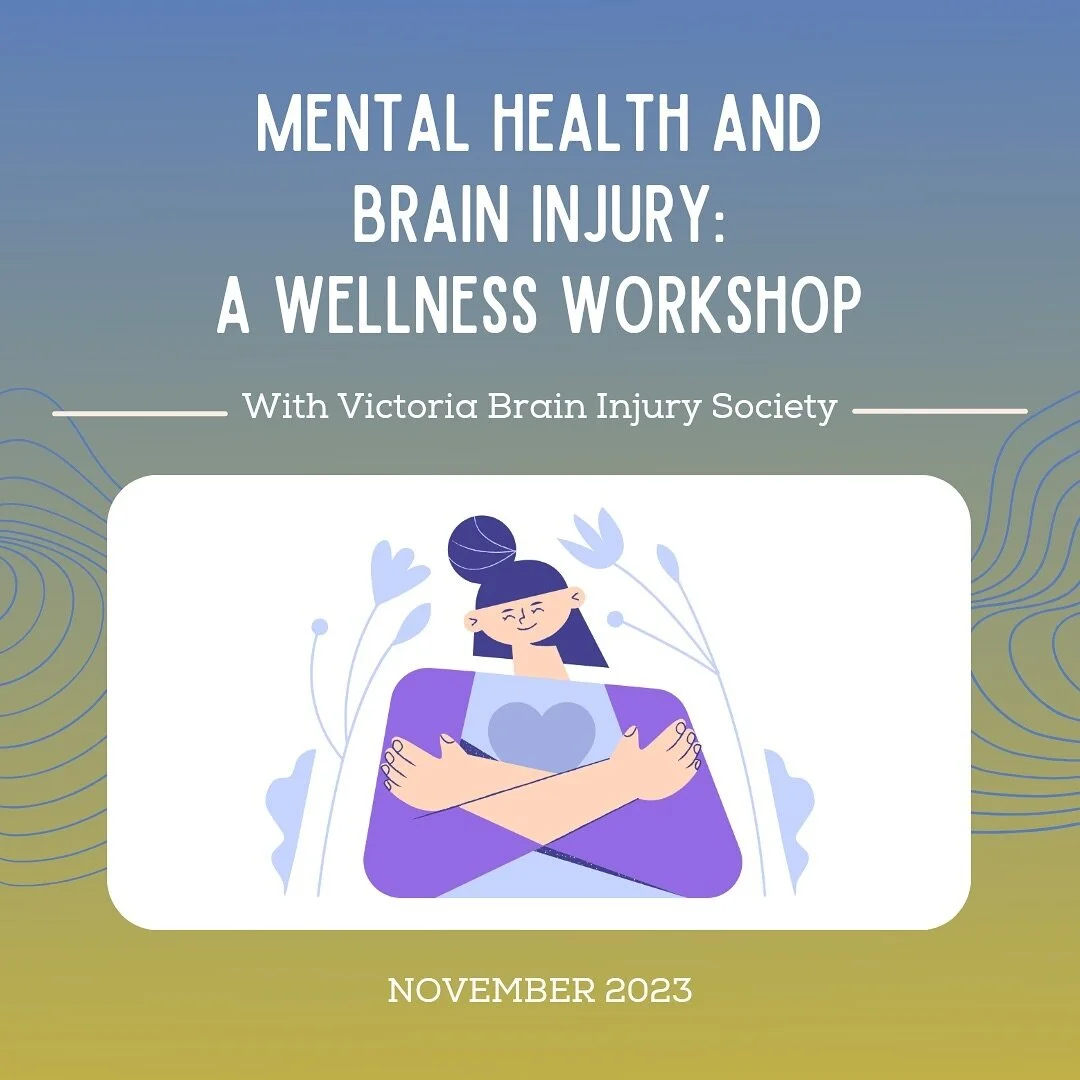 MENTAL HEALTH AND BRAIN INJURY: A WELLNESS WORKSHOP

With Victoria Brain Injury Society

NOVEMBER 2023